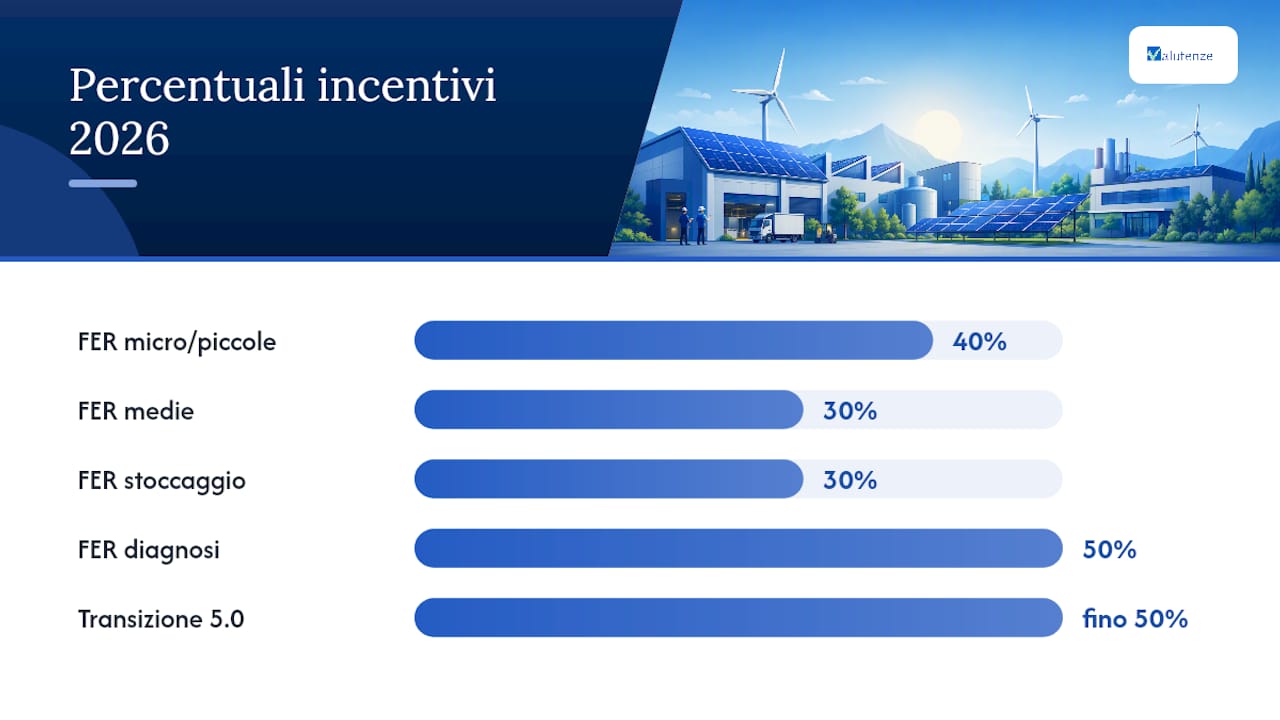 Percentuali incentivi 2026

Valutenze

FER micro/piccole 40%

FER medie 30%

FER stoccaggio 30%

FER diagnosi 50%

Transizione 5.0 fino 50%